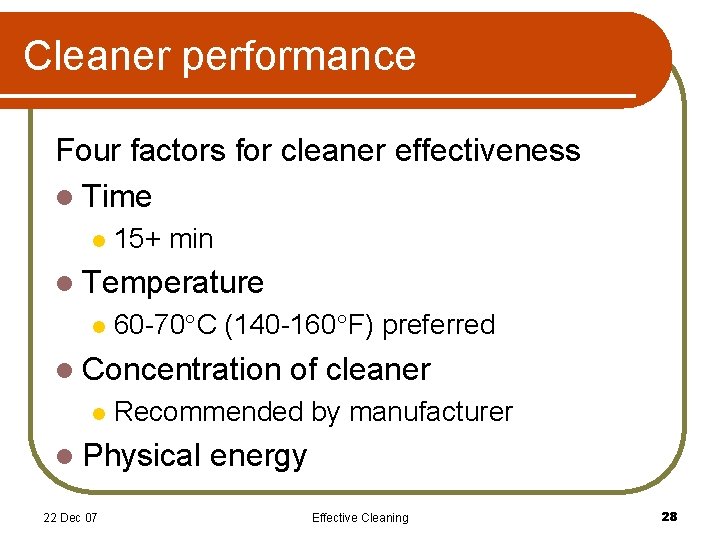 Cleaner performance

Four factors for cleaner effectiveness

Time

15+ min

Temperature

60-70°C (140-160°F) preferred

Concentration of cleaner

Recommended by manufacturer

Physical energy

22 Dec 07

Effective Cleaning

28